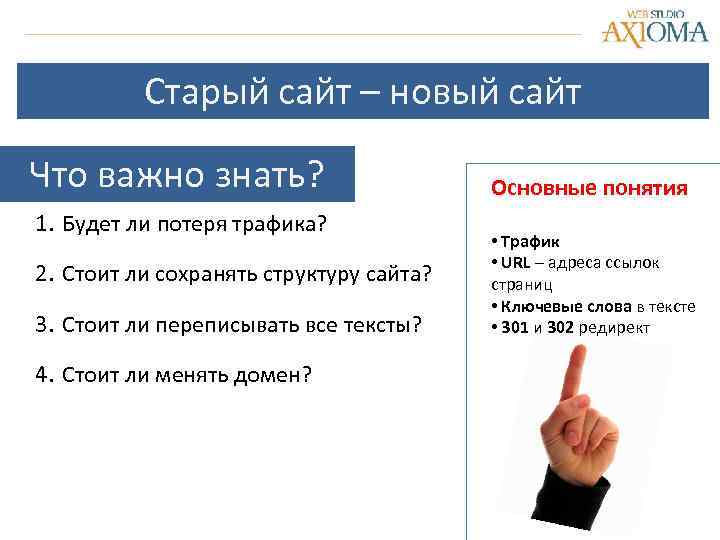 WEB STUDIO
AXIOMA

Старый сайт – новый сайт

Что важно знать?

1. Будет ли потеря трафика?

2. Стоит ли сохранять структуру сайта?

3. Стоит ли переписывать все тексты?

4. Стоит ли менять домен?

Основные понятия

• Трафик
• URL – адреса ссылок страниц
• Ключевые слова в тексте
• 301 и 302 редирект